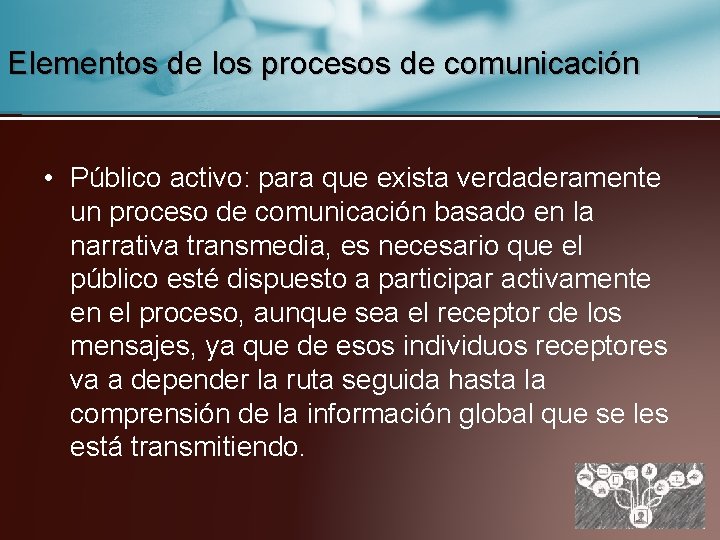 Elementos de los procesos de comunicación

• Público activo: para que exista verdaderamente un proceso de comunicación basado en la narrativa transmedia, es necesario que el público esté dispuesto a participar activamente en el proceso, aunque sea el receptor de los mensajes, ya que de esos individuos receptores va a depender la ruta seguida hasta la comprensión de la información global que se les está transmitiendo.